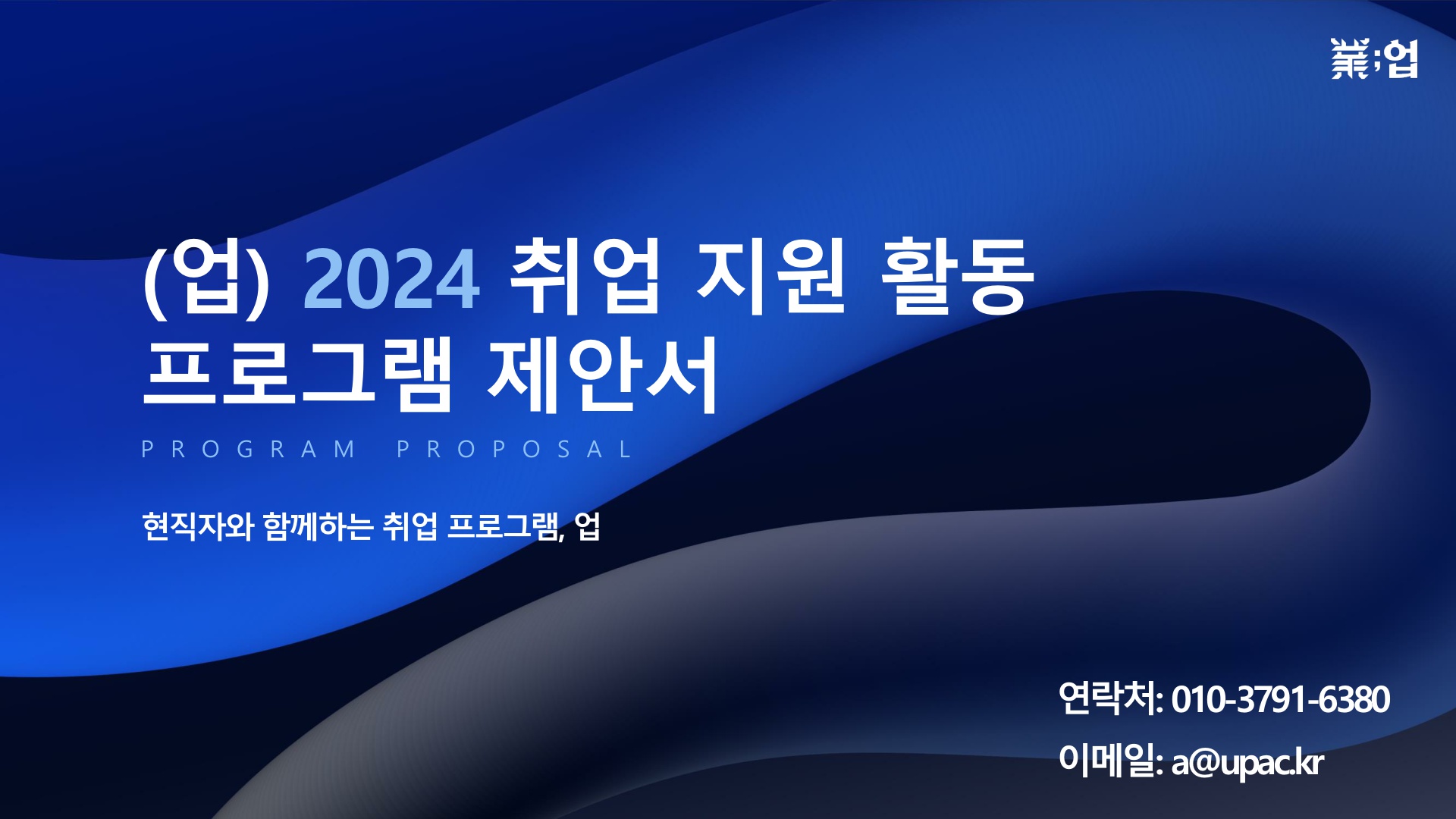 業;업

(업) 2024 취업 지원 활동 프로그램 제안서

PROGRAM PROPOSAL

현직자와 함께하는 취업 프로그램, 업

연락처: 010-3791-6380
이메일: a@upac.kr